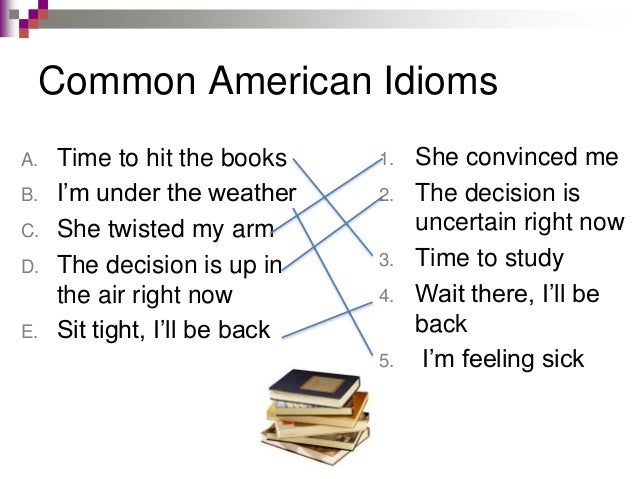 Common American Idioms

A. Time to hit the books
B. I'm under the weather
C. She twisted my arm
D. The decision is up in the air right now
E. Sit tight, I'll be back

1. She convinced me
2. The decision is uncertain right now
3. Time to study
4. Wait there, I'll be back
5. I'm feeling sick